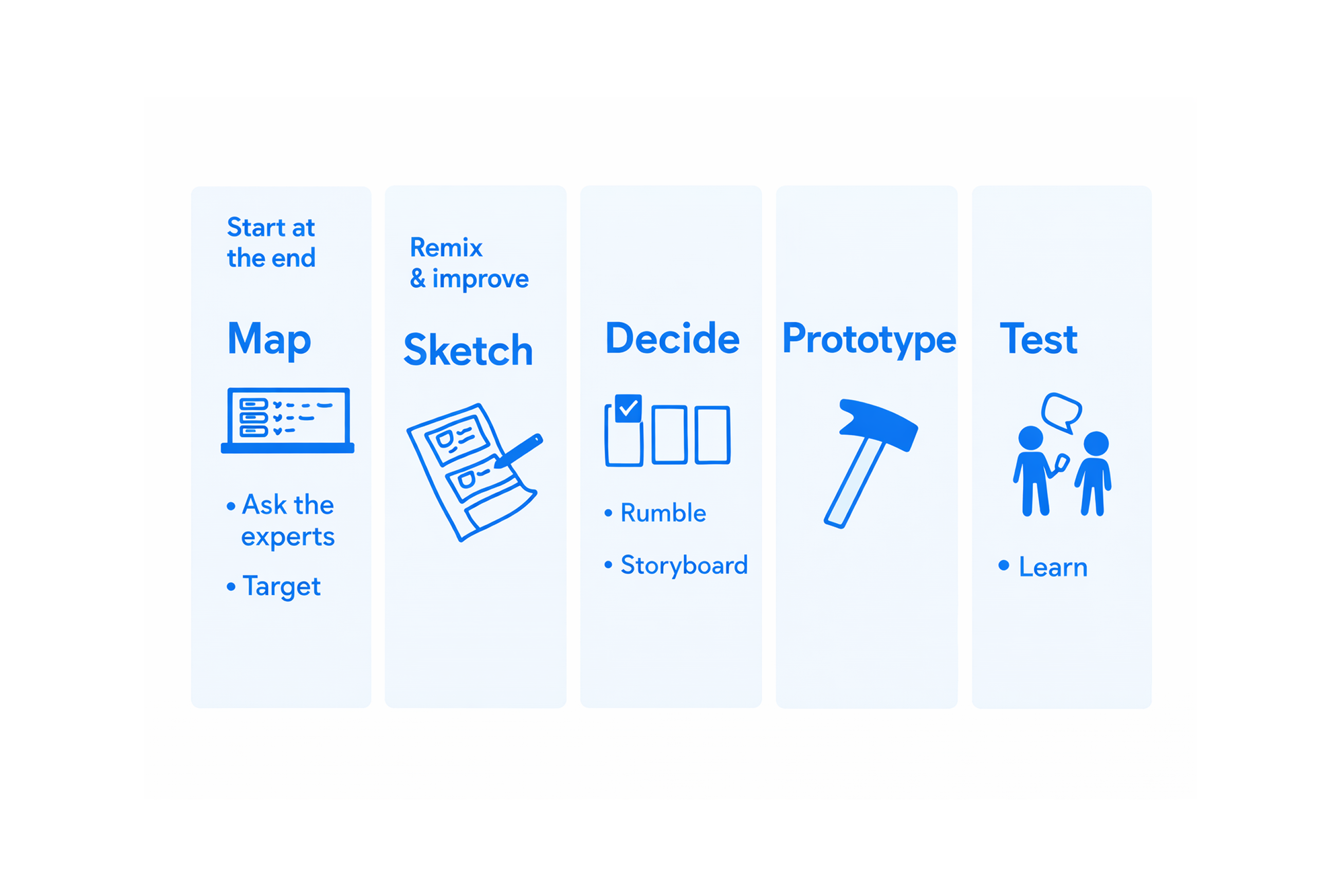 Start at the end

Map

• Ask the experts

• Target

Remix & improve

Sketch

Decide

• Rumble

• Storyboard

Prototype

Test

• Learn